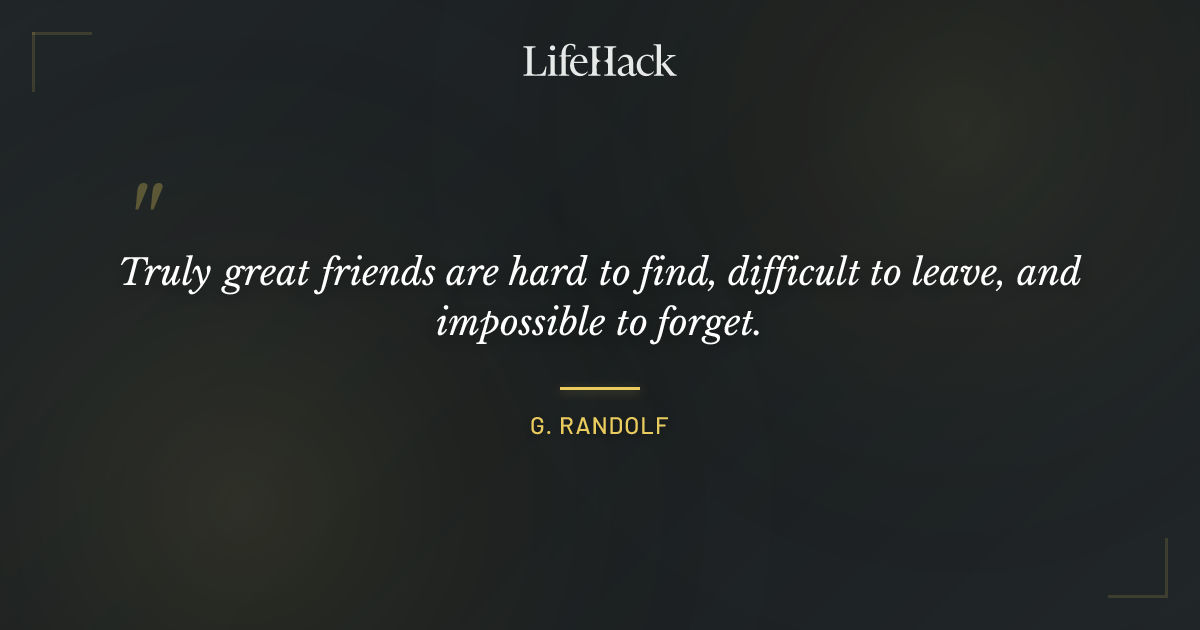 LifeHack

"

Truly great friends are hard to find, difficult to leave, and impossible to forget.

G. RANDOLF